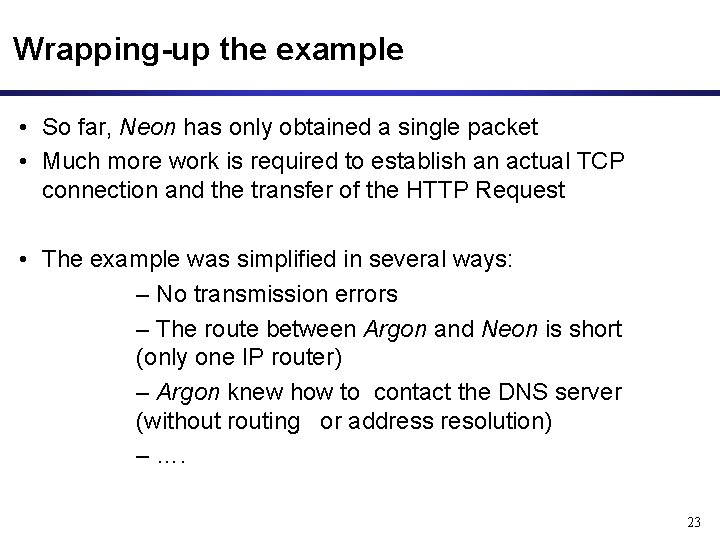 Wrapping-up the example

• So far, Neon has only obtained a single packet
• Much more work is required to establish an actual TCP connection and the transfer of the HTTP Request

• The example was simplified in several ways:
– No transmission errors
– The route between Argon and Neon is short (only one IP router)
– Argon knew how to contact the DNS server (without routing or address resolution)
– ….

23